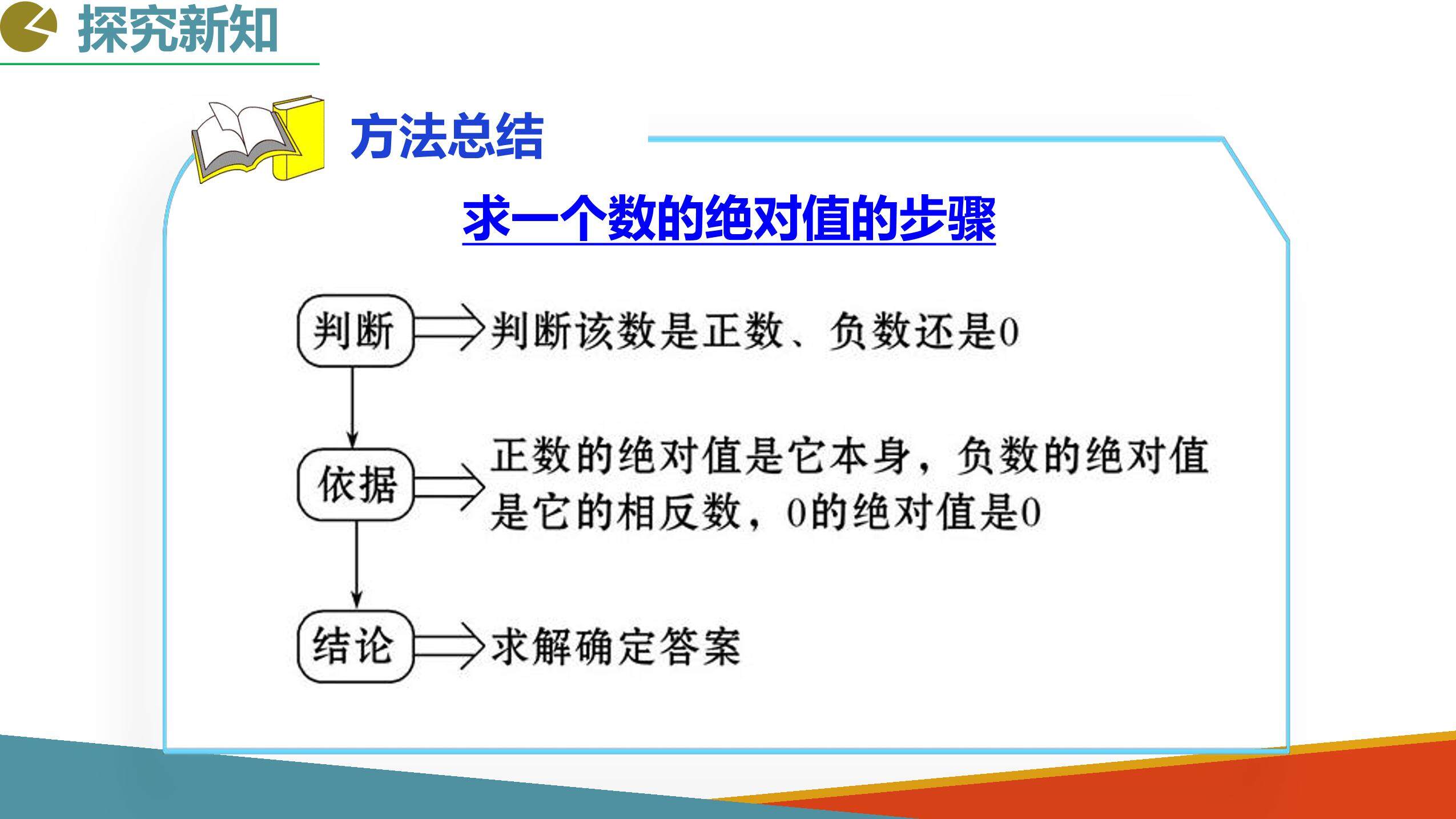 探究新知

方法总结

求一个数的绝对值的步骤

判断 判断该数是正数、负数还是0

依据 正数的绝对值是它本身，负数的绝对值是它的相反数，0的绝对值是0

结论 求解确定答案